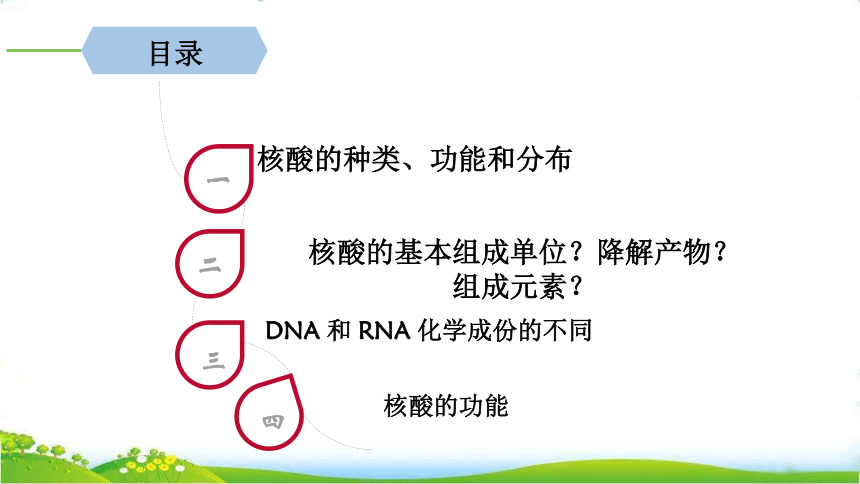 目录

一
核酸的种类、功能和分布

二
核酸的基本组成单位？降解产物？组成元素？

三
DNA 和 RNA 化学成份的不同

四
核酸的功能